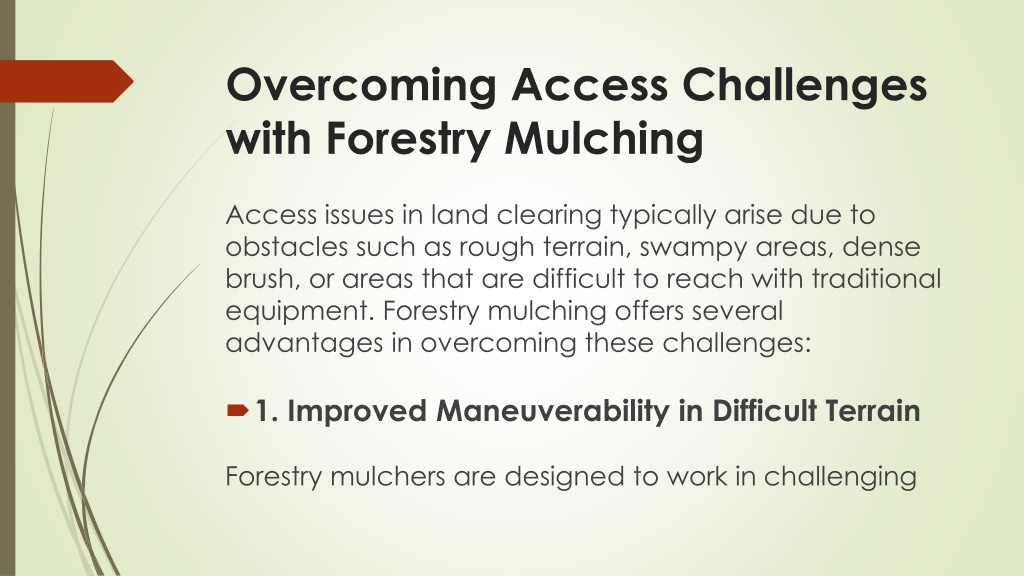 Overcoming Access Challenges with Forestry Mulching

Access issues in land clearing typically arise due to obstacles such as rough terrain, swampy areas, dense brush, or areas that are difficult to reach with traditional equipment. Forestry mulching offers several advantages in overcoming these challenges:

1. Improved Maneuverability in Difficult Terrain

Forestry mulchers are designed to work in challenging